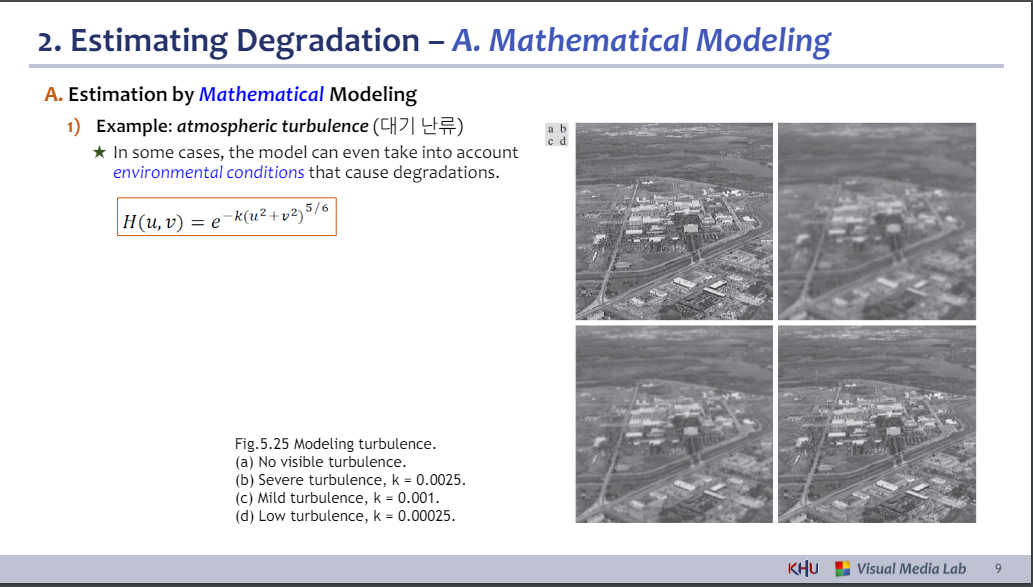 2. Estimating Degradation – A. Mathematical Modeling

A. Estimation by Mathematical Modeling

1) Example: atmospheric turbulence (대기 난류)

★ In some cases, the model can even take into account environmental conditions that cause degradations.

$H(u,v) = e^{-k(u^2+v^2)^{5/6}}$

a b
c d

Fig.5.25 Modeling turbulence.
(a) No visible turbulence.
(b) Severe turbulence, k = 0.0025.
(c) Mild turbulence, k = 0.001.
(d) Low turbulence, k = 0.00025.

KHU Visual Media Lab 9